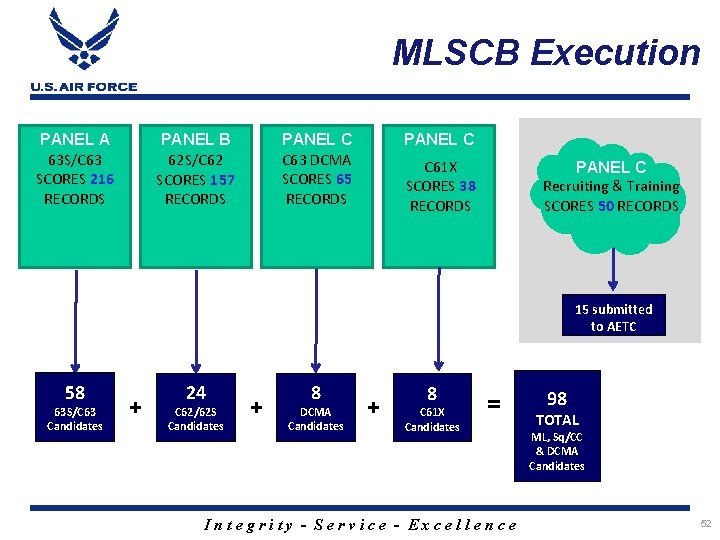 U.S. AIR FORCE

MLSCB Execution

PANEL A
63S/C63
SCORES 216
RECORDS

PANEL B
62S/C62
SCORES 157
RECORDS

PANEL C
C63 DCMA
SCORES 65
RECORDS

PANEL C
C61X
SCORES 38
RECORDS

PANEL C
Recruiting & Training
SCORES 50 RECORDS

15 submitted to AETC

58
63S/C63
Candidates

+

24
C62/62S
Candidates

+

8
DCMA
Candidates

+

8
C61X
Candidates

=

98
TOTAL
ML, Sq/CC & DCMA Candidates

Integrity - Service - Excellence

52